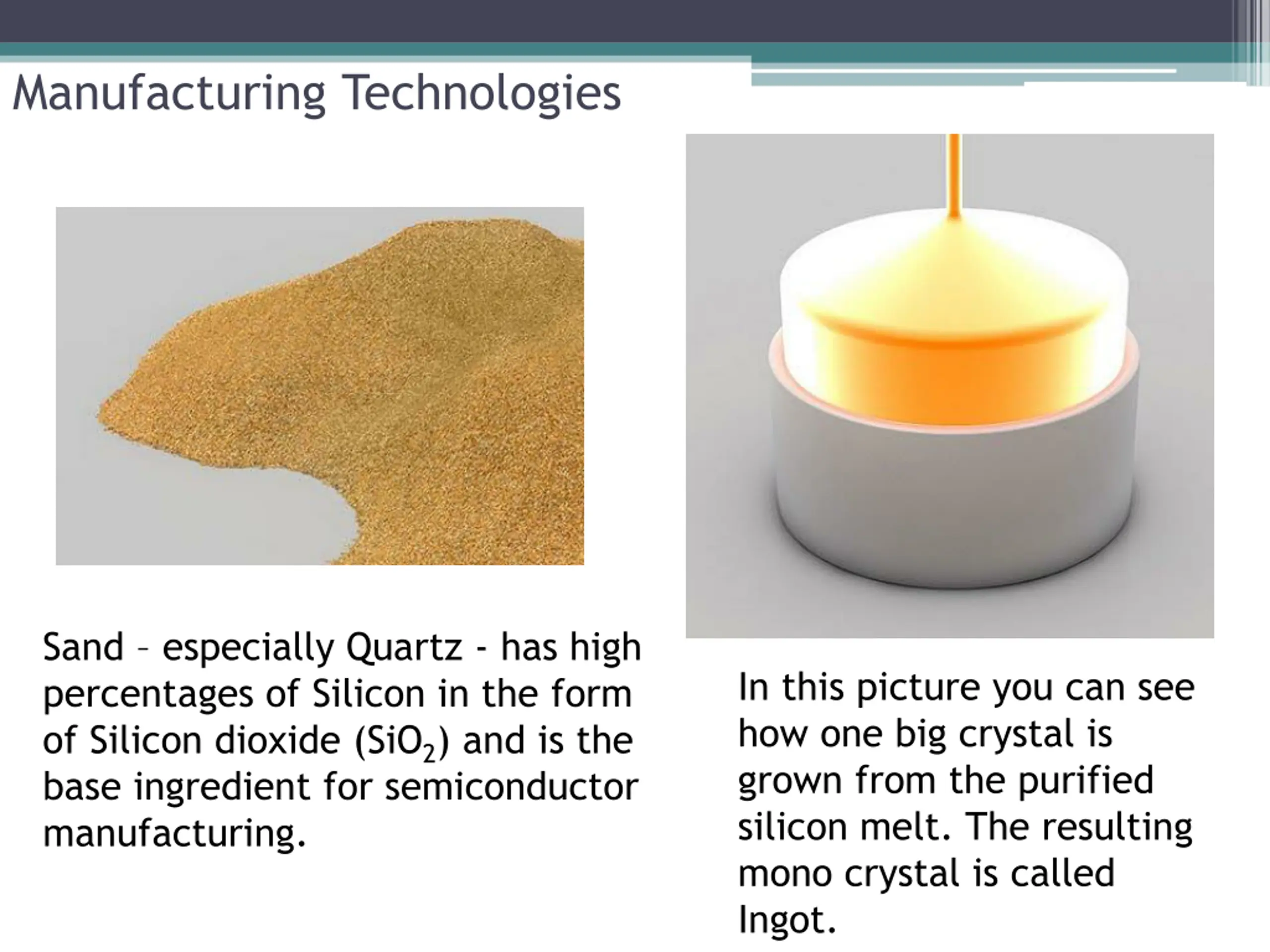 Manufacturing Technologies

Sand – especially Quartz - has high percentages of Silicon in the form of Silicon dioxide ($SiO_2$) and is the base ingredient for semiconductor manufacturing.

In this picture you can see how one big crystal is grown from the purified silicon melt. The resulting mono crystal is called Ingot.